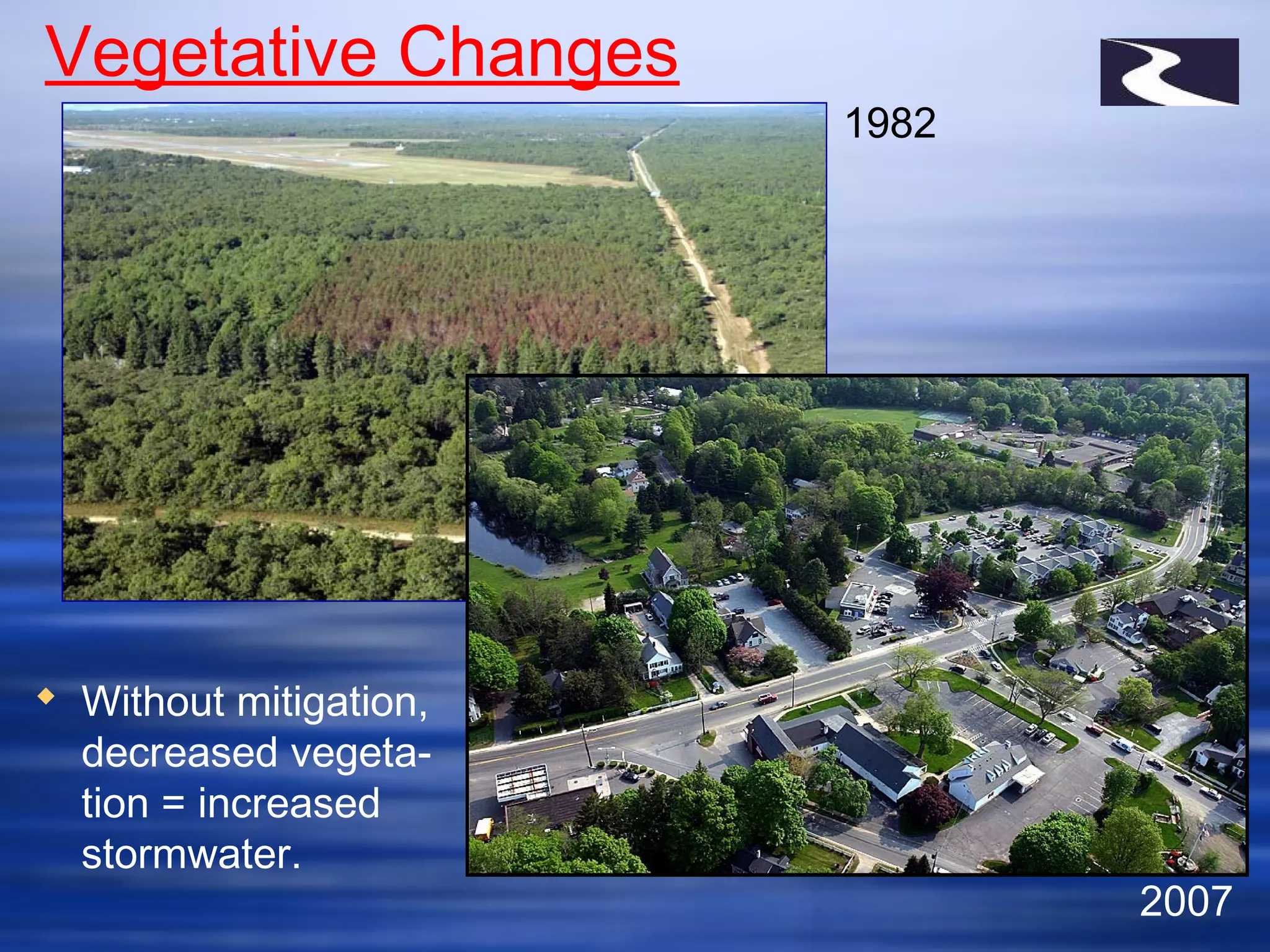 Vegetative Changes

1982

Without mitigation, decreased vegetation = increased stormwater.

2007